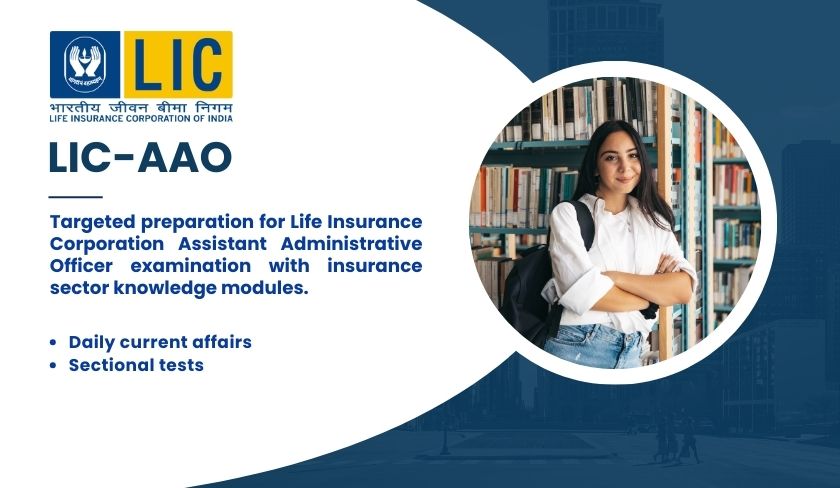 LIC
भारतीय जीवन बीमा निगम
LIFE INSURANCE CORPORATION OF INDIA

LIC-AAO

Targeted preparation for Life Insurance Corporation Assistant Administrative Officer examination with insurance sector knowledge modules.

• Daily current affairs
• Sectional tests